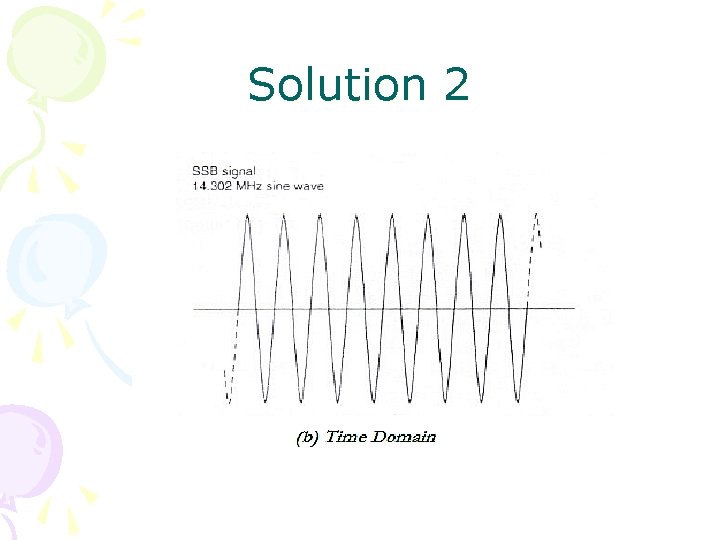 Solution 2

SSB signal
14.302 MHz sine wave

(b) Time Domain